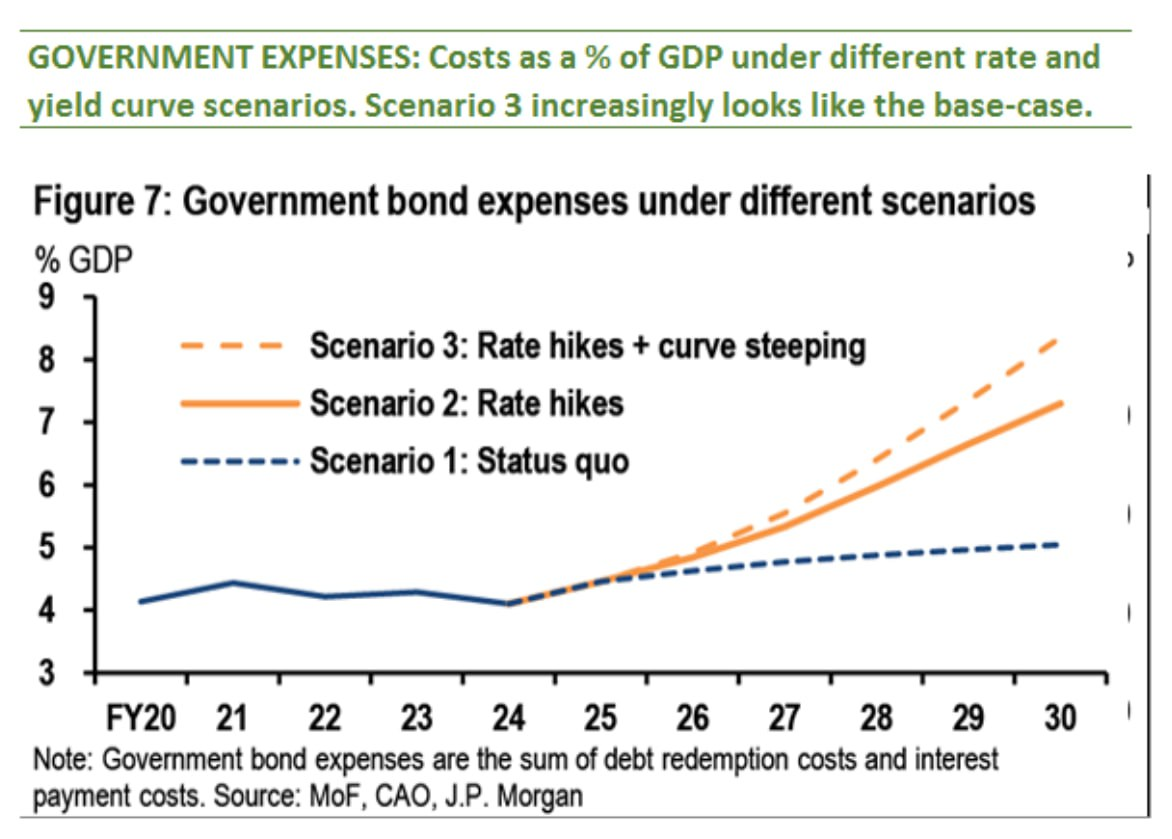 GOVERNMENT EXPENSES: Costs as a % of GDP under different rate and yield curve scenarios. Scenario 3 increasingly looks like the base-case.

Figure 7: Government bond expenses under different scenarios

% GDP

9
8
7
6
5
4
3

Scenario 3: Rate hikes + curve steeping
Scenario 2: Rate hikes
Scenario 1: Status quo

FY20 21 22 23 24 25 26 27 28 29 30

Note: Government bond expenses are the sum of debt redemption costs and interest payment costs. Source: MoF, CAO, J.P. Morgan